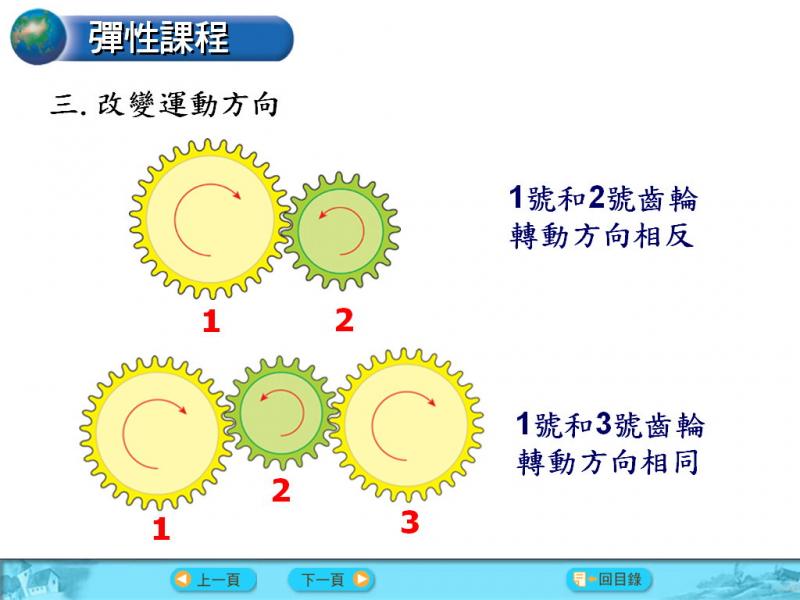 彈性課程

三. 改變運動方向

1號和2號齒輪轉動方向相反

1 2

1號和3號齒輪轉動方向相同

1 2 3

上一頁 下一頁 回目錄